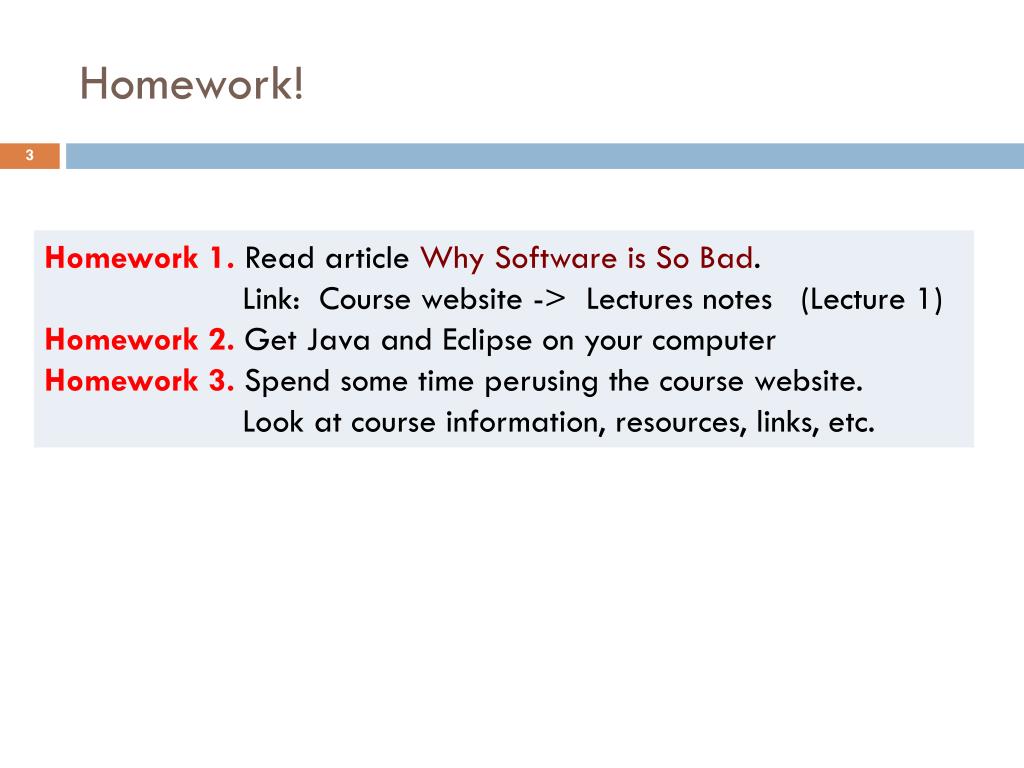 Homework!

3

Homework 1. Read article Why Software is So Bad.
Link: Course website -> Lectures notes (Lecture 1)
Homework 2. Get Java and Eclipse on your computer
Homework 3. Spend some time perusing the course website.
Look at course information, resources, links, etc.